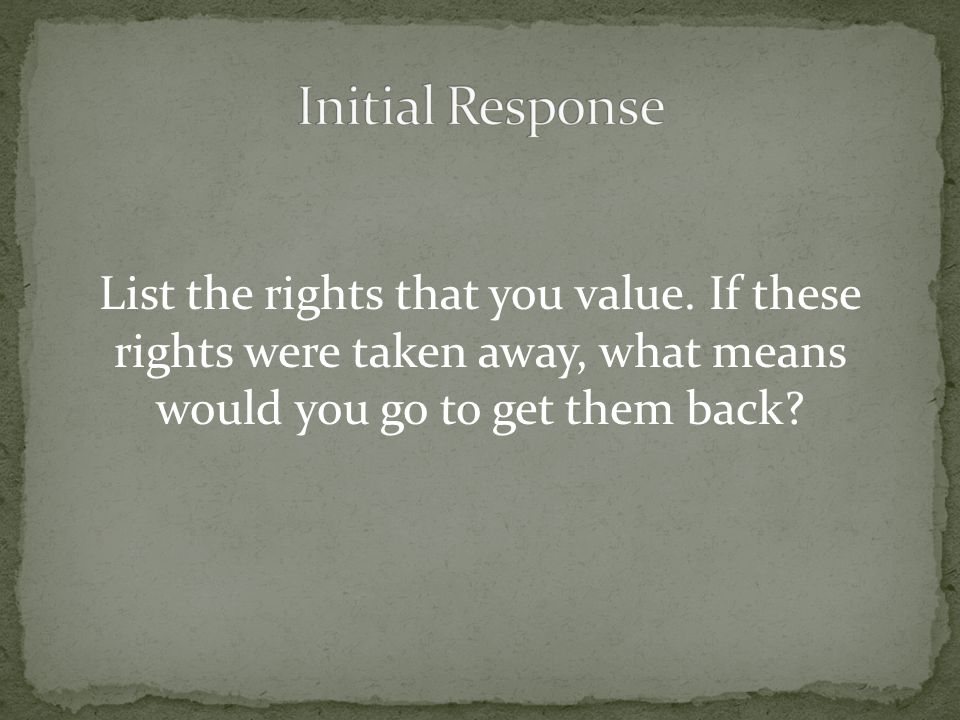 Initial Response

List the rights that you value. If these rights were taken away, what means would you go to get them back?